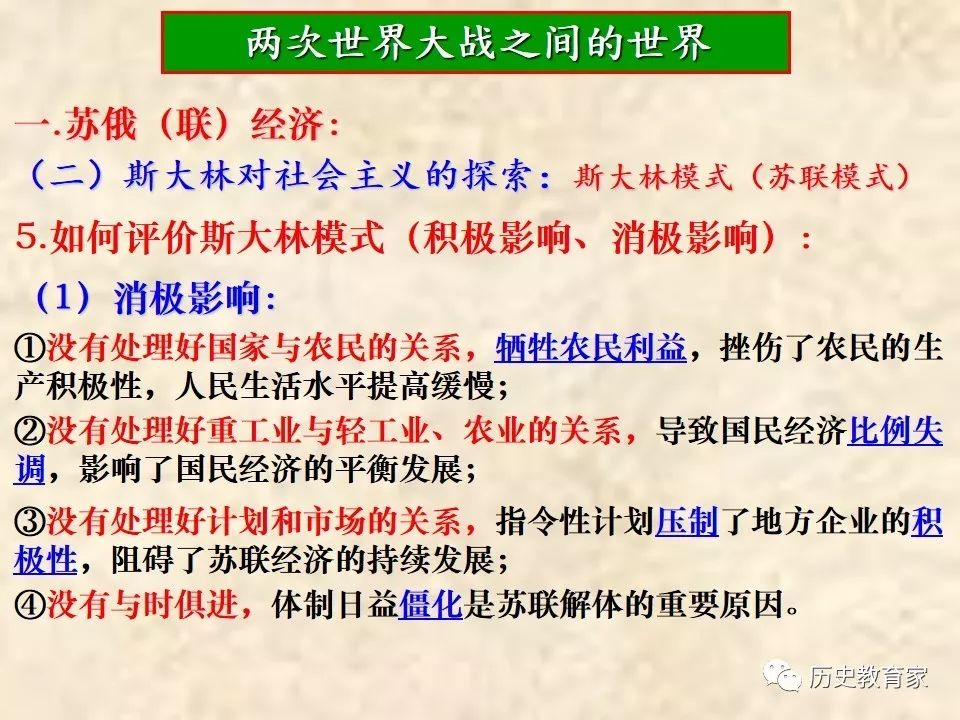 两次世界大战之间的世界

一.苏俄（联）经济:

（二）斯大林对社会主义的探索：斯大林模式（苏联模式）

5.如何评价斯大林模式（积极影响、消极影响）：

（1）消极影响:

①没有处理好国家与农民的关系，牺牲农民利益，挫伤了农民的生产积极性，人民生活水平提高缓慢；

②没有处理好重工业与轻工业、农业的关系，导致国民经济比例失调，影响了国民经济的平衡发展；

③没有处理好计划和市场的关系，指令性计划压制了地方企业的积极性，阻碍了苏联经济的持续发展；

④没有与时俱进，体制日益僵化是苏联解体的重要原因。

历史教育家